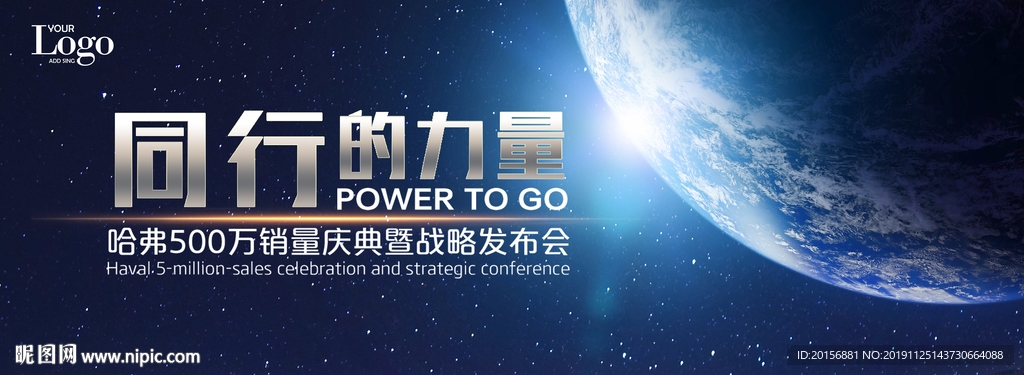 YOUR
Logo
ADD SING

同行的力量
POWER TO GO
哈弗500万销量庆典暨战略发布会
Haval 5-million-sales celebration and strategic conference

昵图网 www.nipic.com
ID:20156881 NO:20191125143730664088